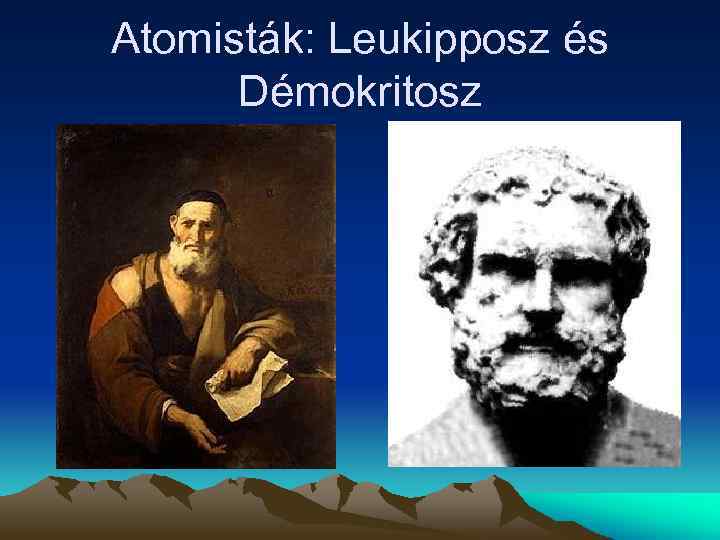 Atomisták: Leukipposz és Démokritosz